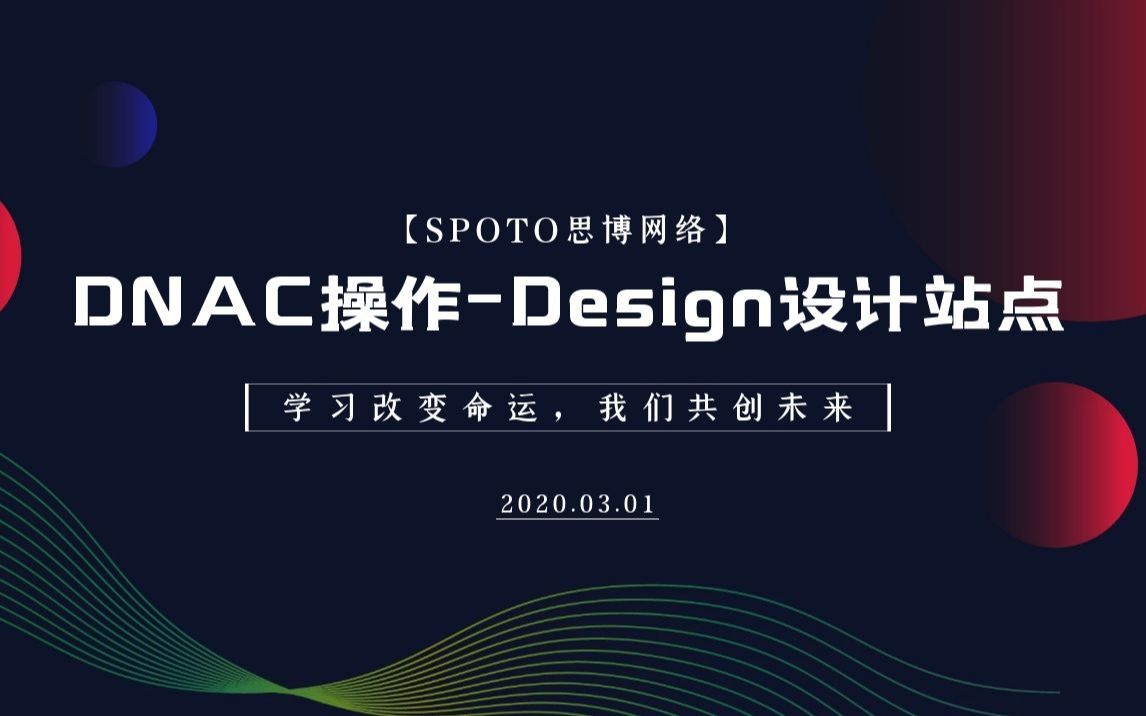 【SPOTO思博网络】

DNAC操作-Design设计站点

学习改变命运，我们共创未来

2020.03.01